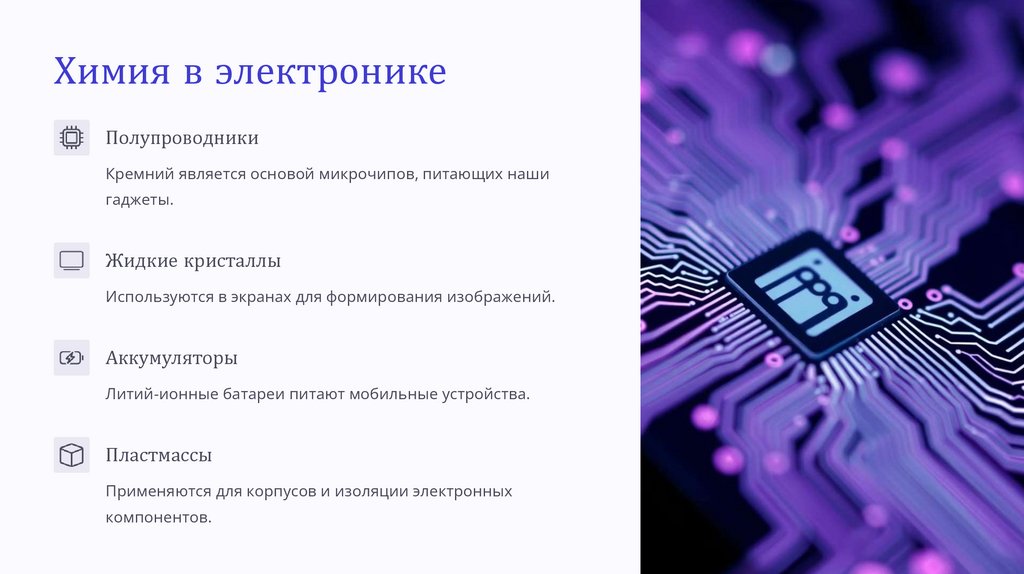 Химия в электронике

Полупроводники

Кремний является основой микрочипов, питающих наши гаджеты.

Жидкие кристаллы

Используются в экранах для формирования изображений.

Аккумуляторы

Литий-ионные батареи питают мобильные устройства.

Пластмассы

Применяются для корпусов и изоляции электронных компонентов.